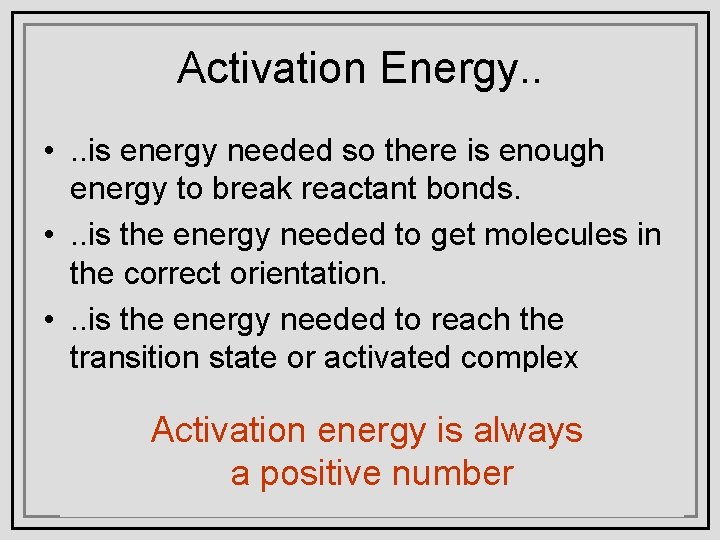 Activation Energy..

• ..is energy needed so there is enough energy to break reactant bonds.
• ..is the energy needed to get molecules in the correct orientation.
• ..is the energy needed to reach the transition state or activated complex

Activation energy is always a positive number